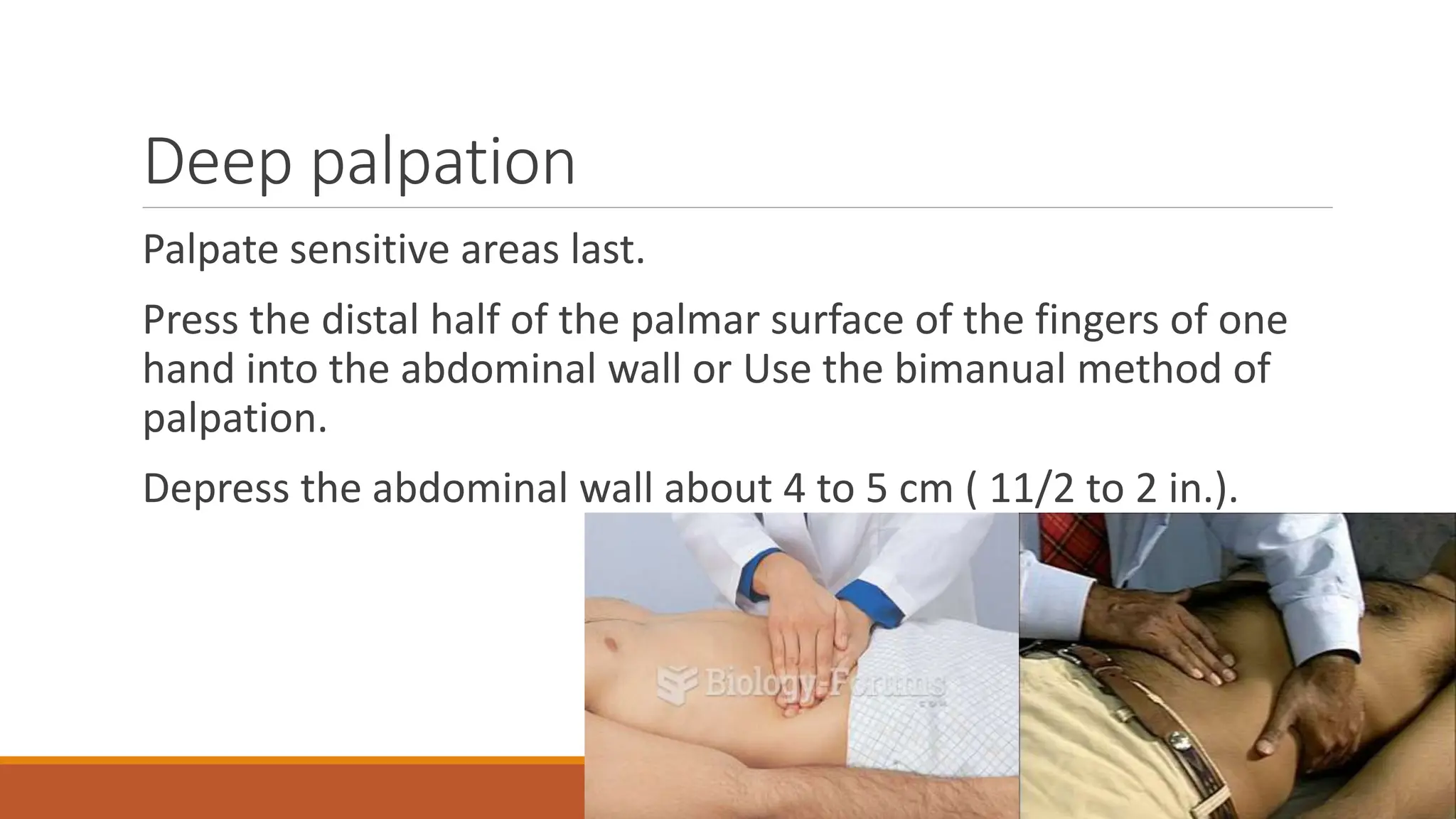 Deep palpation

Palpate sensitive areas last.

Press the distal half of the palmar surface of the fingers of one hand into the abdominal wall or Use the bimanual method of palpation.

Depress the abdominal wall about 4 to 5 cm ( 11/2 to 2 in.).

Biology-Forums .com